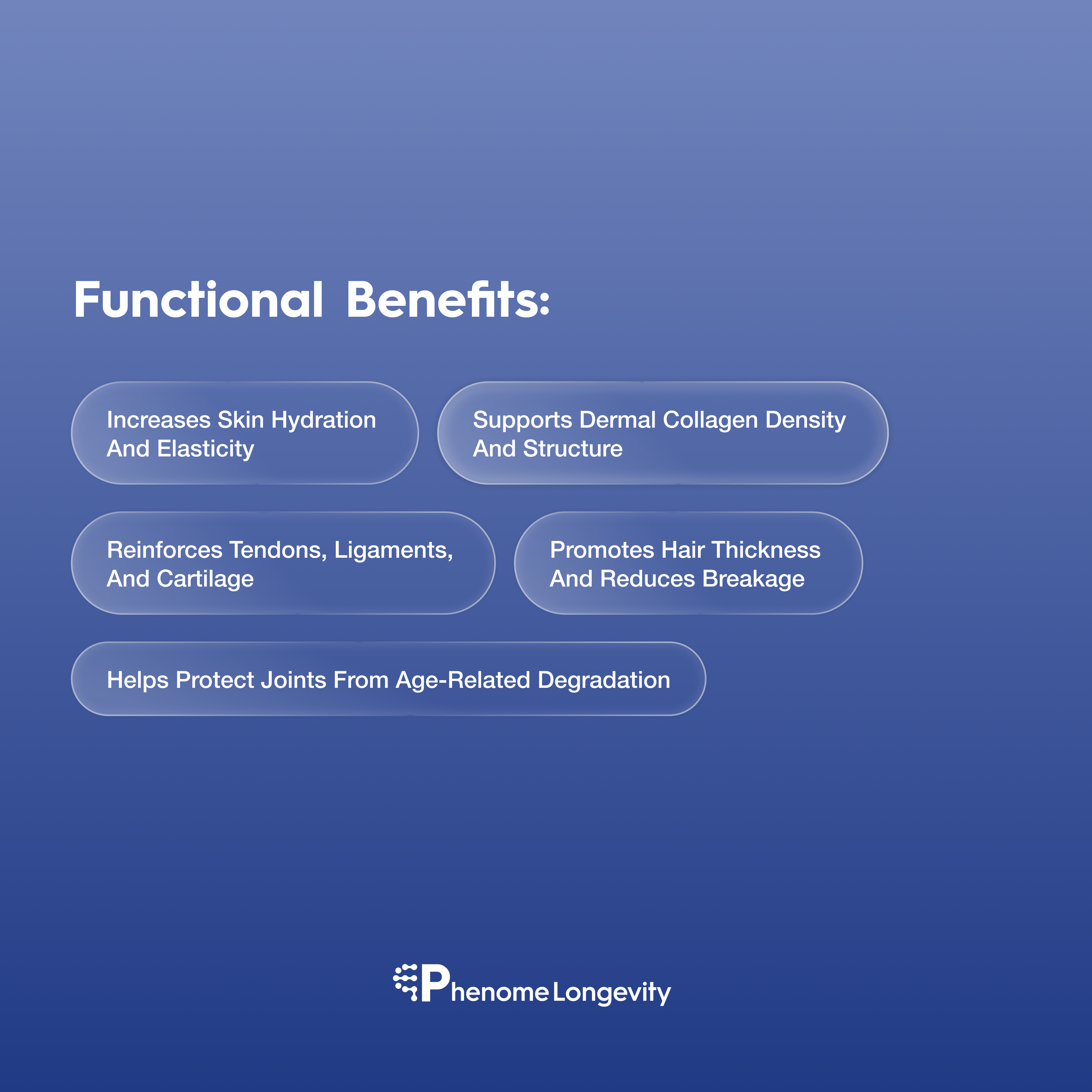 Functional Benefits:

Increases Skin Hydration And Elasticity

Supports Dermal Collagen Density And Structure

Reinforces Tendons, Ligaments, And Cartilage

Promotes Hair Thickness And Reduces Breakage

Helps Protect Joints From Age-Related Degradation

Phenome Longevity